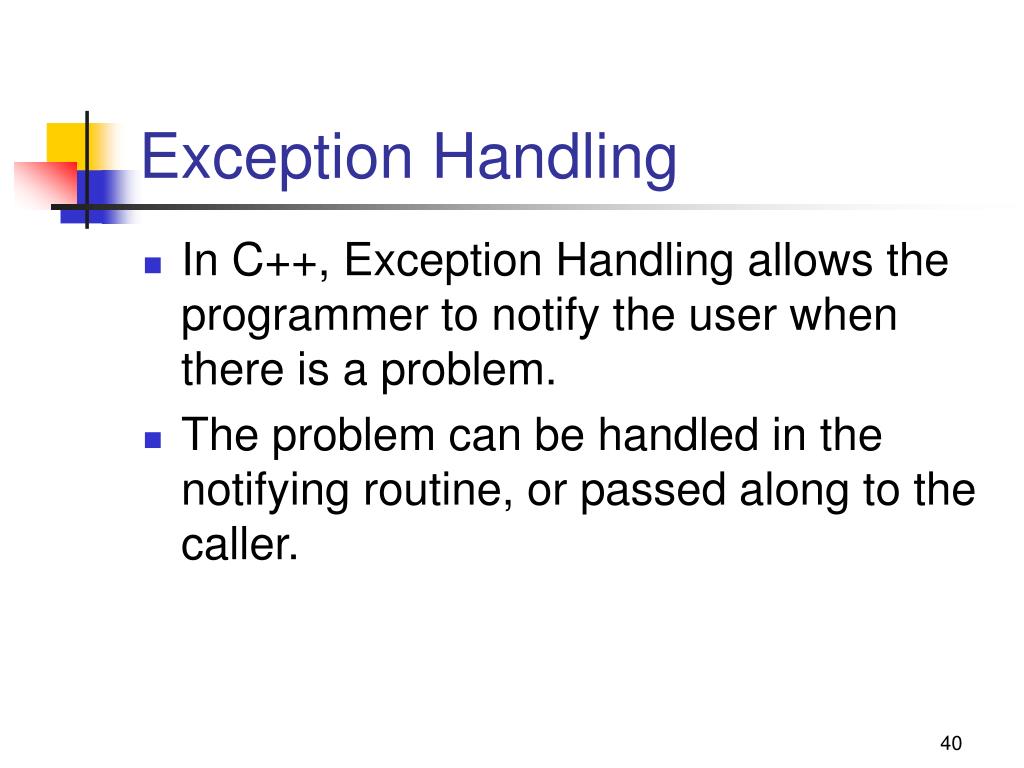 Exception Handling

- In C++, Exception Handling allows the programmer to notify the user when there is a problem.
- The problem can be handled in the notifying routine, or passed along to the caller.

40